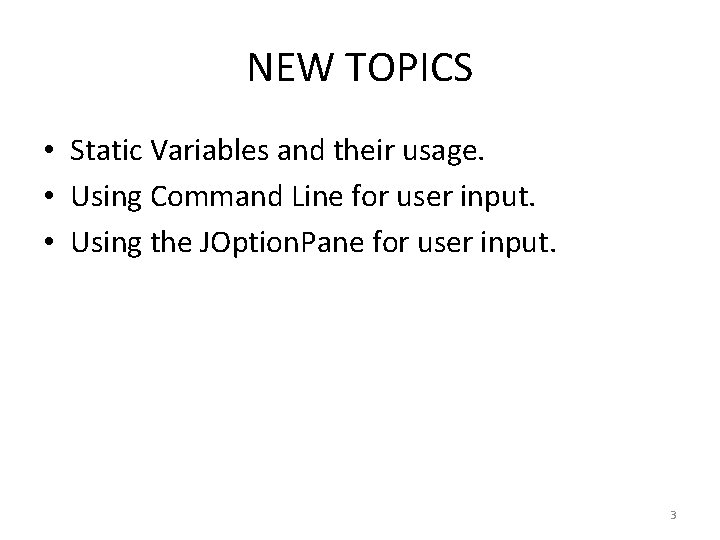 NEW TOPICS

• Static Variables and their usage.
• Using Command Line for user input.
• Using the JOptionPane for user input.

3